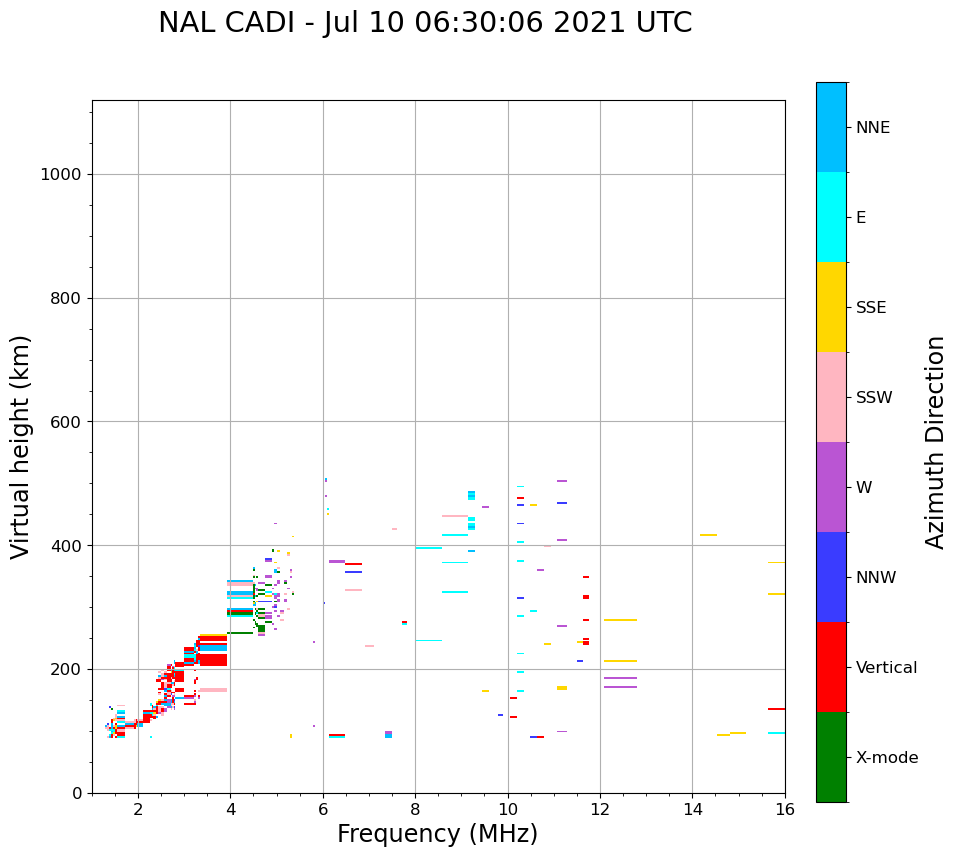 NAL CADI - Jul 10 06:30:06 2021 UTC

Virtual height (km)

1000
800
600
400
200
0

2
4
6
8
10
12
14
16

Frequency (MHz)

NNE
E
SSE
SSW
W
NNW
Vertical
X-mode

Azimuth Direction